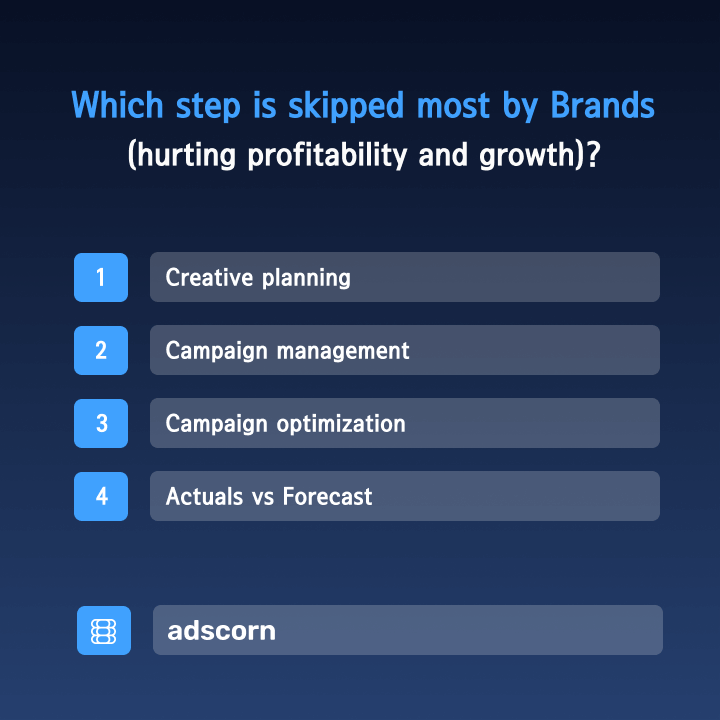 Which step is skipped most by Brands
(hurting profitability and growth)?

1 Creative planning

2 Campaign management

3 Campaign optimization

4 Actuals vs Forecast

adscorn